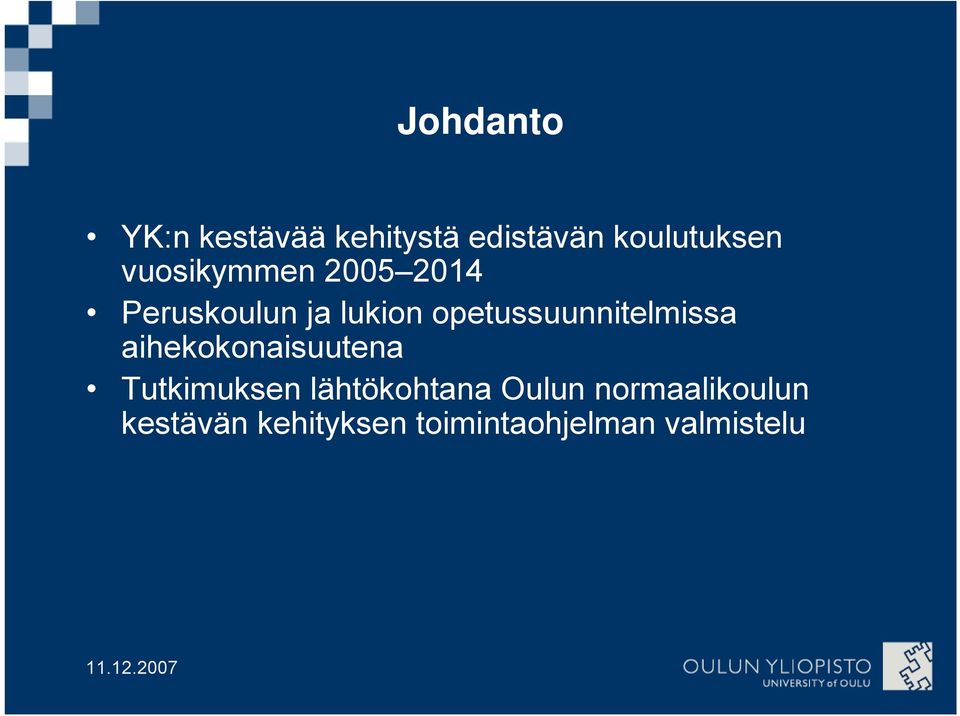 Johdanto

• YK:n kestävää kehitystä edistävän koulutuksen vuosikymmen 2005–2014
• Peruskoulun ja lukion opetussuunnitelmissa aihekokonaisuutena
• Tutkimuksen lähtökohtana Oulun normaalikoulun kestävän kehityksen toimintaohjelman valmistelu

11.12.2007

OULUN YLIOPISTO
UNIVERSITY of OULU